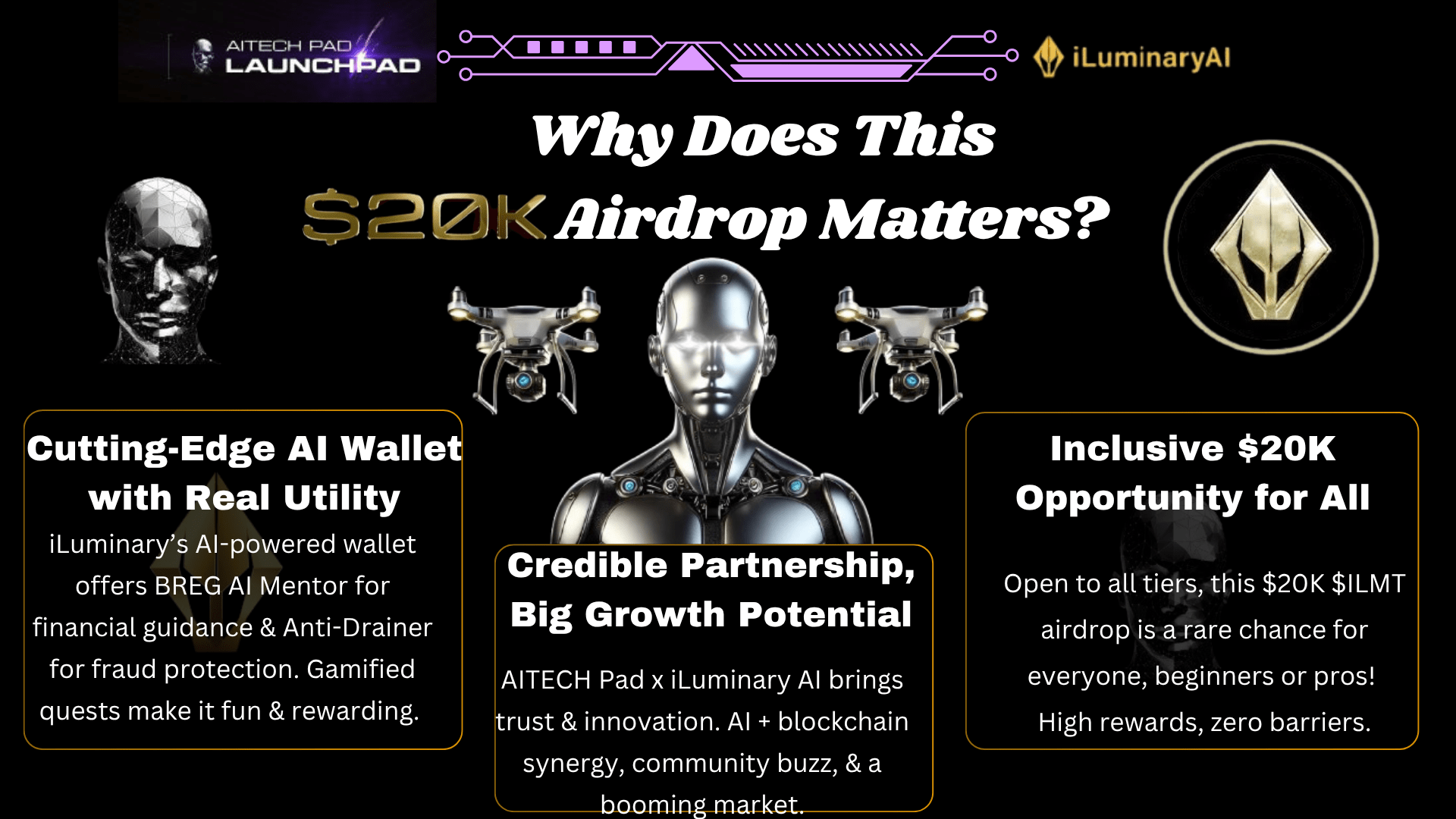 AITECH PAD LAUNCHPAD

iLuminaryAI

Why Does This $20K Airdrop Matters?

Cutting-Edge AI Wallet with Real Utility

iLuminary's AI-powered wallet offers BREG AI Mentor for financial guidance & Anti-Drainer for fraud protection. Gamified quests make it fun & rewarding.

Credible Partnership, Big Growth Potential

AITECH Pad x iLuminary AI brings trust & innovation. AI + blockchain synergy, community buzz, & a booming market.

Inclusive $20K Opportunity for All

Open to all tiers, this $20K $ILMT airdrop is a rare chance for everyone, beginners or pros! High rewards, zero barriers.